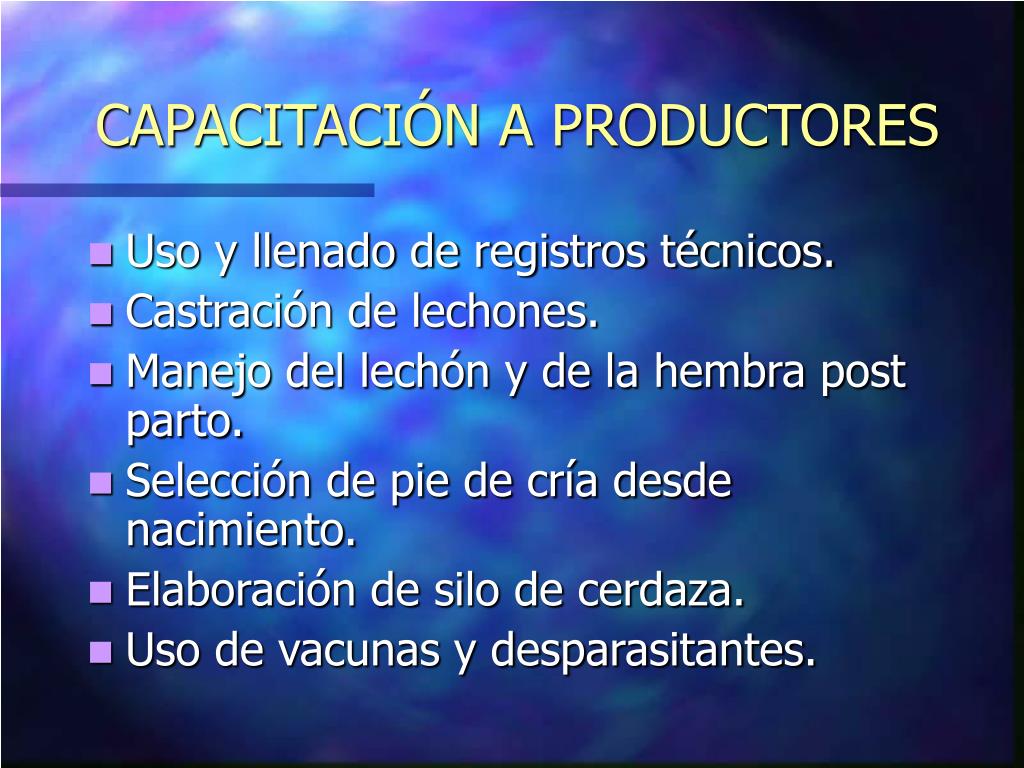 CAPACITACIÓN A PRODUCTORES

- Uso y llenado de registros técnicos.
- Castración de lechones.
- Manejo del lechón y de la hembra post parto.
- Selección de pie de cría desde nacimiento.
- Elaboración de silo de cerdaza.
- Uso de vacunas y desparasitantes.